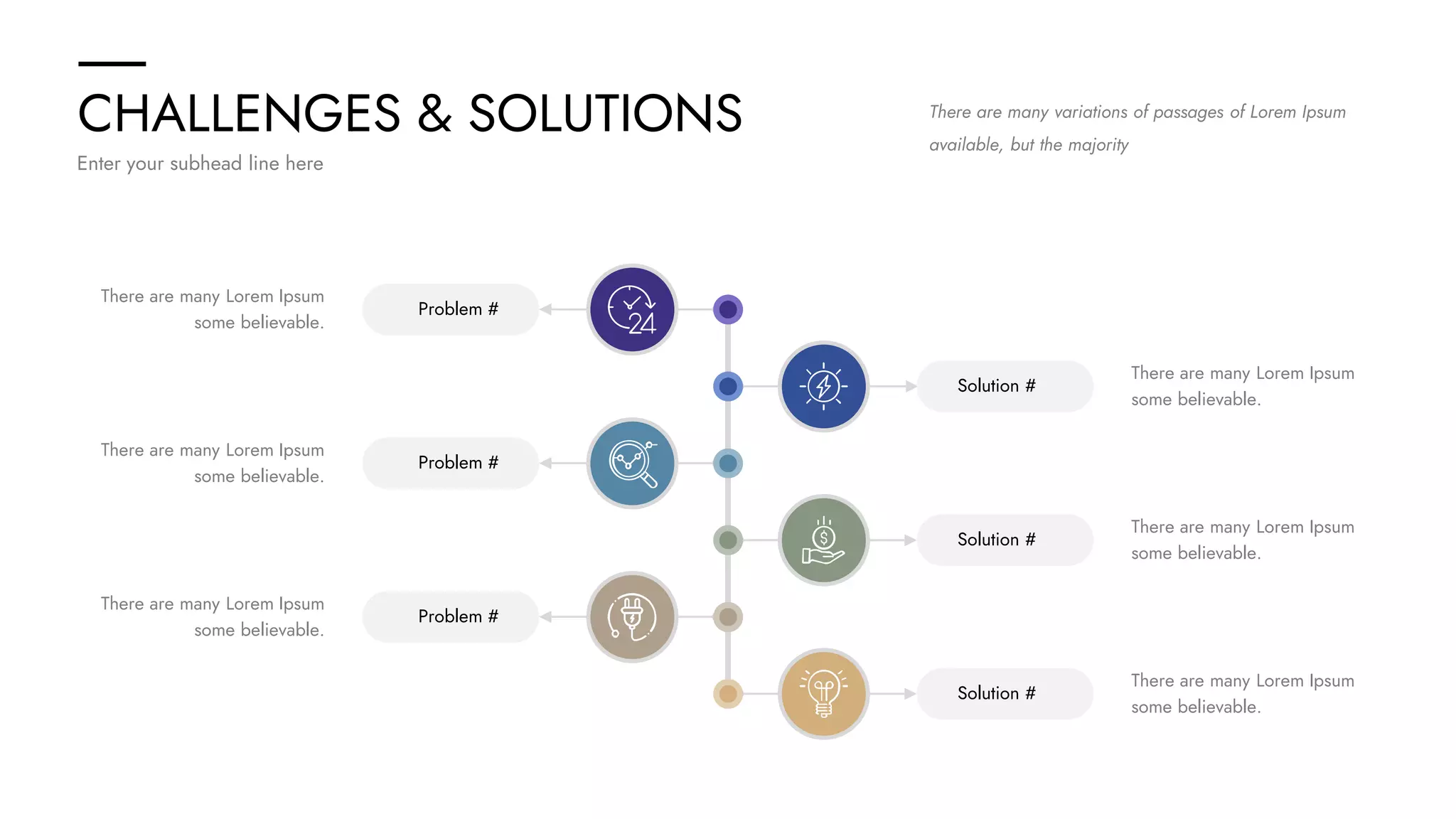 CHALLENGES & SOLUTIONS

Enter your subhead line here

There are many variations of passages of Lorem Ipsum available, but the majority

There are many Lorem Ipsum some believable.

Problem #

24

Solution #

There are many Lorem Ipsum some believable.

There are many Lorem Ipsum some believable.

Problem #

Solution #

There are many Lorem Ipsum some believable.

There are many Lorem Ipsum some believable.

Problem #

Solution #

There are many Lorem Ipsum some believable.